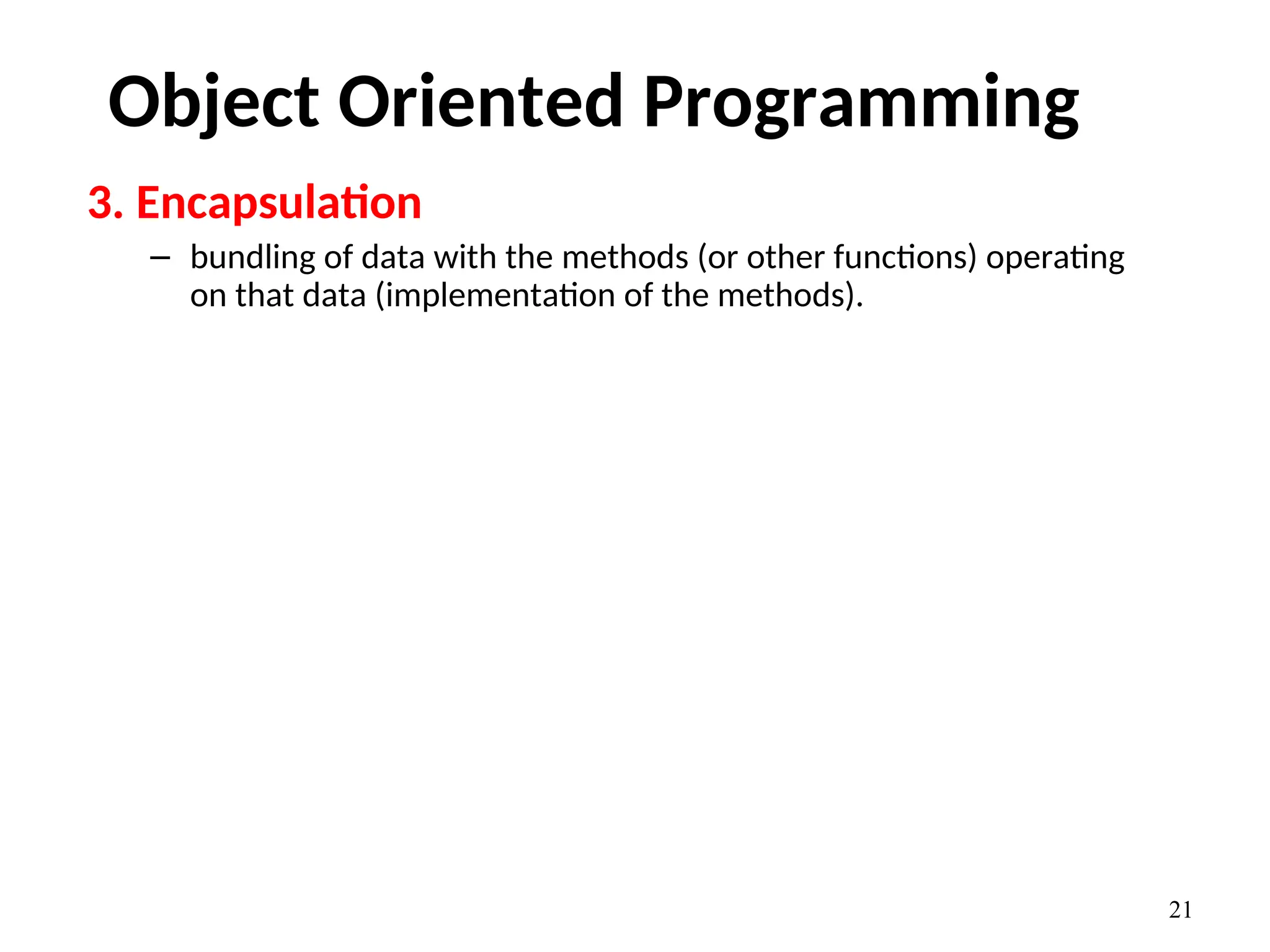 Object Oriented Programming

3. Encapsulation

– bundling of data with the methods (or other functions) operating on that data (implementation of the methods).

21